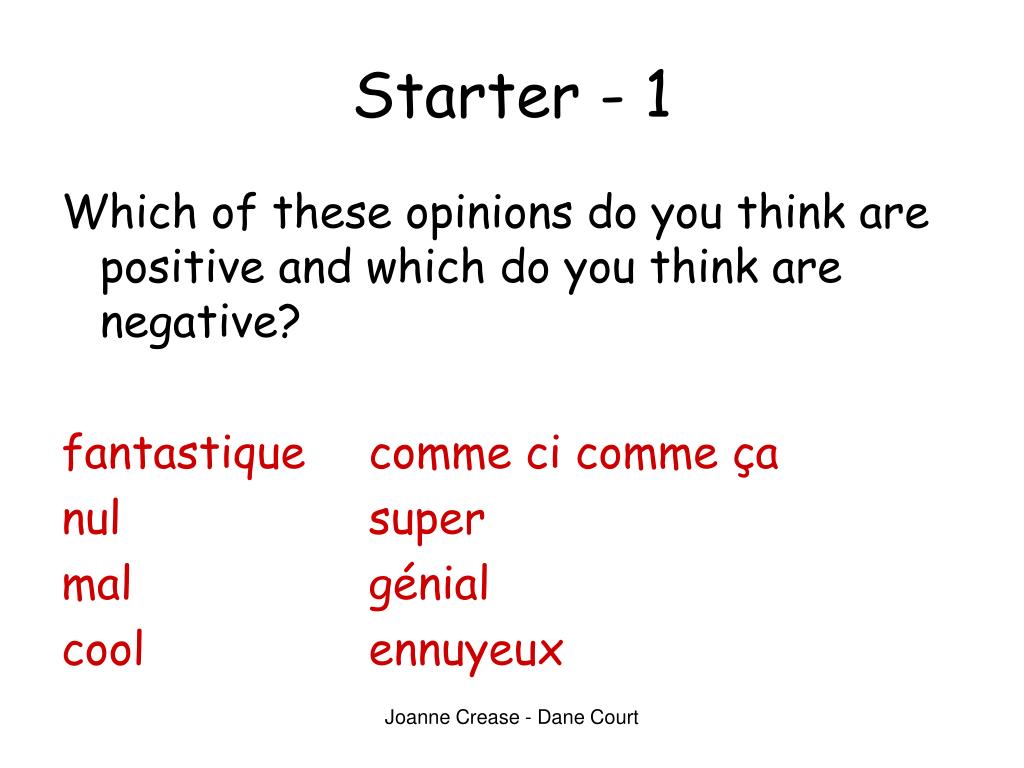 Starter - 1

Which of these opinions do you think are positive and which do you think are negative?

fantastique
nul
mal
cool

comme ci comme ça
super
génial
ennuyeux

Joanne Crease - Dane Court